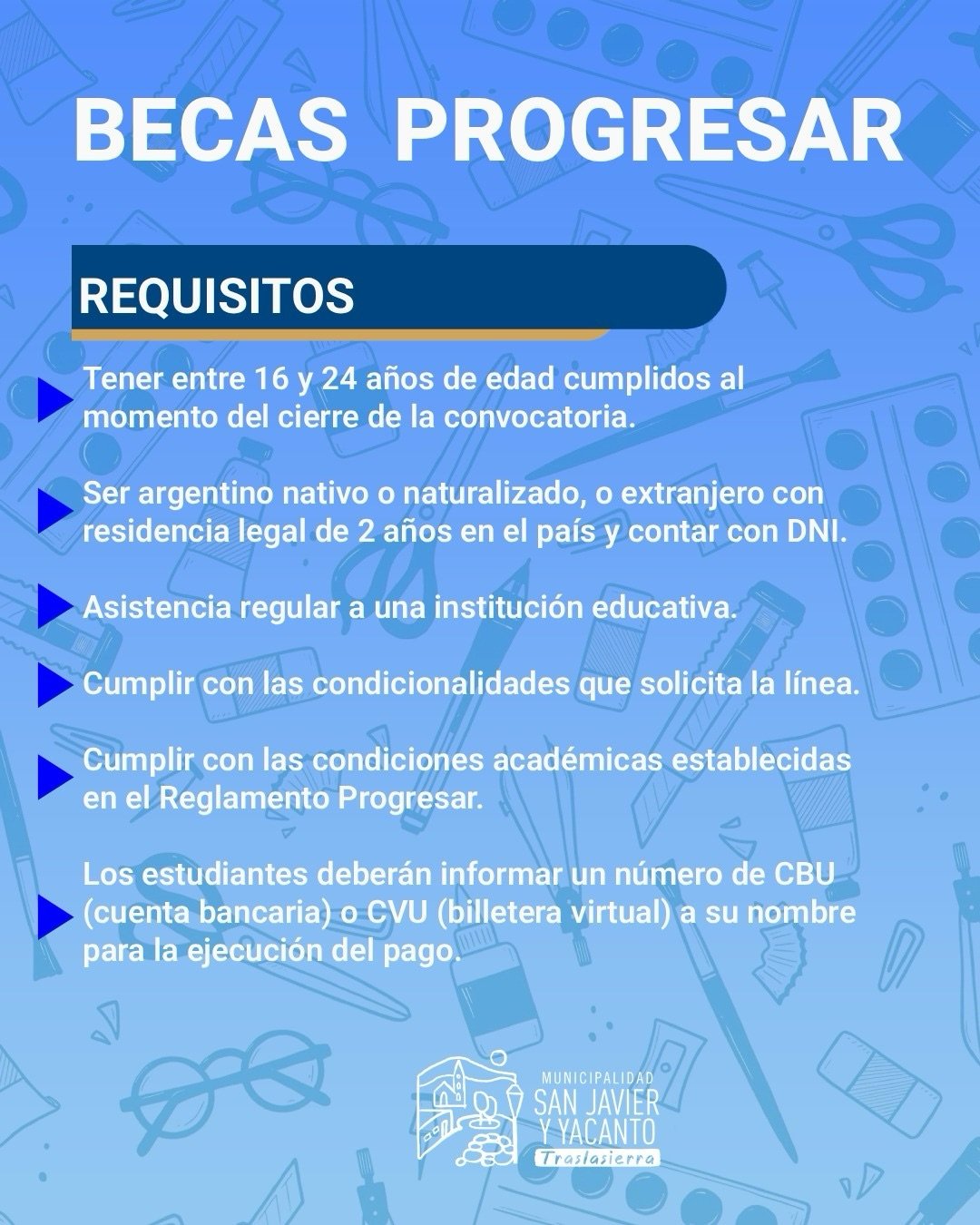 BECAS PROGRESAR

REQUISITOS

Tener entre 16 y 24 años de edad cumplidos al momento del cierre de la convocatoria.

Ser argentino nativo o naturalizado, o extranjero con residencia legal de 2 años en el país y contar con DNI.

Asistencia regular a una institución educativa.

Cumplir con las condicionalidades que solicita la línea.

Cumplir con las condiciones académicas establecidas en el Reglamento Progresar.

Los estudiantes deberán informar un número de CBU (cuenta bancaria) o CVU (billetera virtual) a su nombre para la ejecución del pago.

MUNICIPALIDAD
SAN JAVIER Y YACANTO
Traslasierra